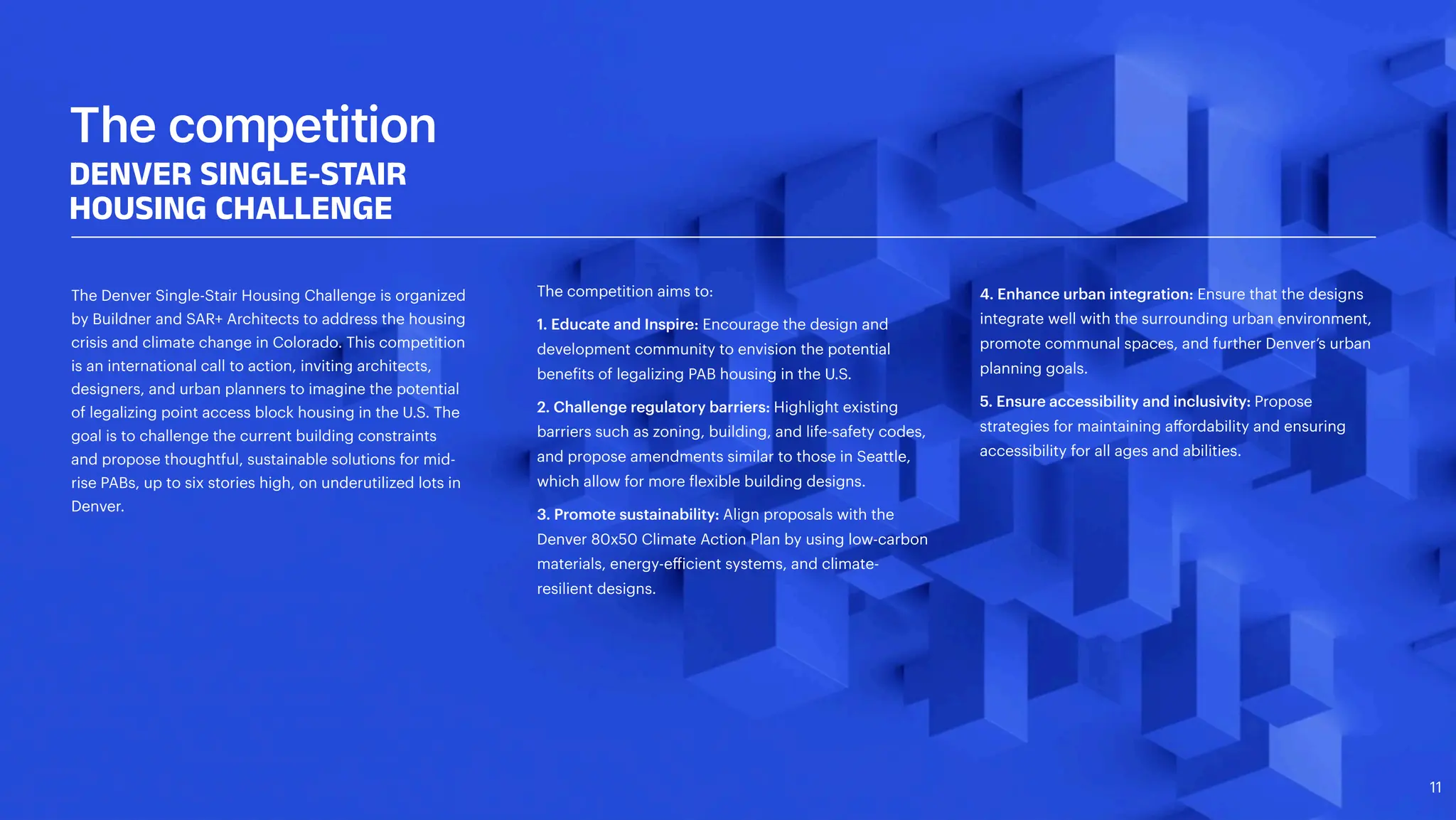 The competition
DENVER SINGLE-STAIR HOUSING CHALLENGE

The Denver Single-Stair Housing Challenge is organized by Buildner and SAR+ Architects to address the housing crisis and climate change in Colorado. This competition is an international call to action, inviting architects, designers, and urban planners to imagine the potential of legalizing point access block housing in the U.S. The goal is to challenge the current building constraints and propose thoughtful, sustainable solutions for mid-rise PABs, up to six stories high, on underutilized lots in Denver.

The competition aims to:

1. Educate and Inspire: Encourage the design and development community to envision the potential benefits of legalizing PAB housing in the U.S.

2. Challenge regulatory barriers: Highlight existing barriers such as zoning, building, and life-safety codes, and propose amendments similar to those in Seattle, which allow for more flexible building designs.

3. Promote sustainability: Align proposals with the Denver 80x50 Climate Action Plan by using low-carbon materials, energy-efficient systems, and climate-resilient designs.

4. Enhance urban integration: Ensure that the designs integrate well with the surrounding urban environment, promote communal spaces, and further Denver's urban planning goals.

5. Ensure accessibility and inclusivity: Propose strategies for maintaining affordability and ensuring accessibility for all ages and abilities.

11